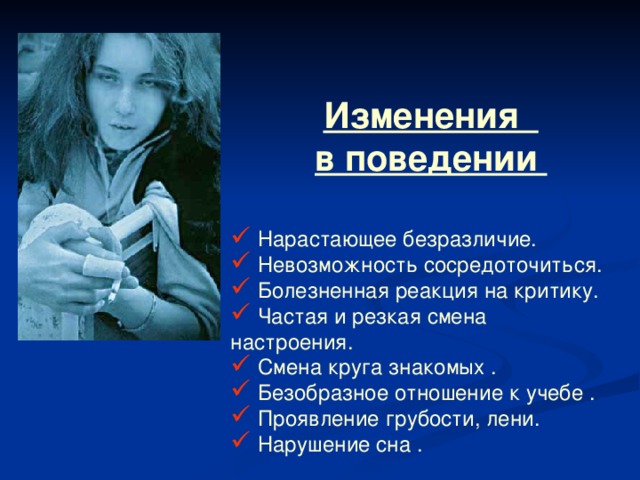 Изменения
в поведении

✓ Нарастающее безразличие.
✓ Невозможность сосредоточиться.
✓ Болезненная реакция на критику.
✓ Частая и резкая смена настроения.
✓ Смена круга знакомых .
✓ Безобразное отношение к учебе .
✓ Проявление грубости, лени.
✓ Нарушение сна .